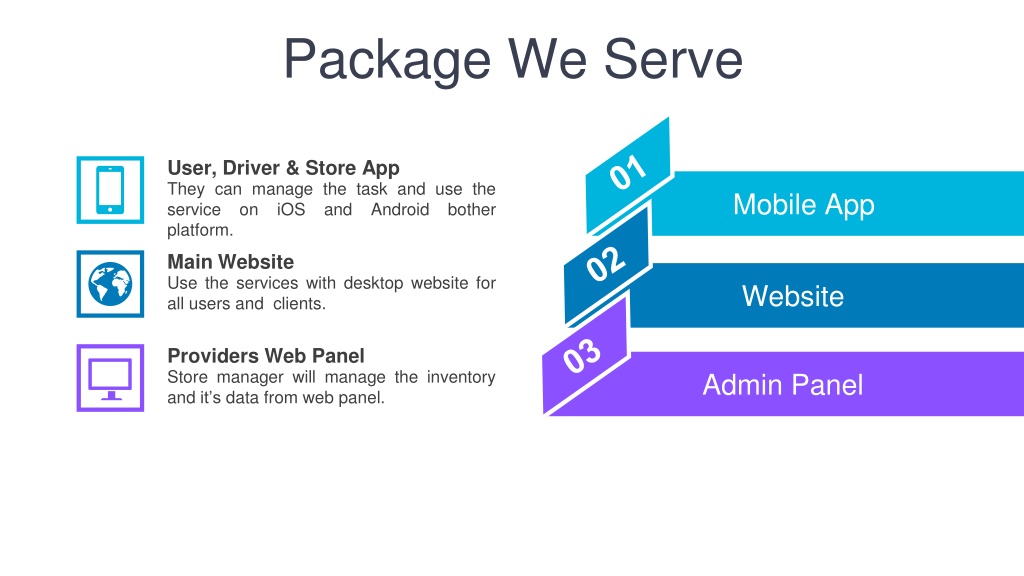 Package We Serve

User, Driver & Store App
They can manage the task and use the service on iOS and Android bother platform.

Main Website
Use the services with desktop website for all users and clients.

Providers Web Panel
Store manager will manage the inventory and it's data from web panel.

01
Mobile App

02
Website

03
Admin Panel